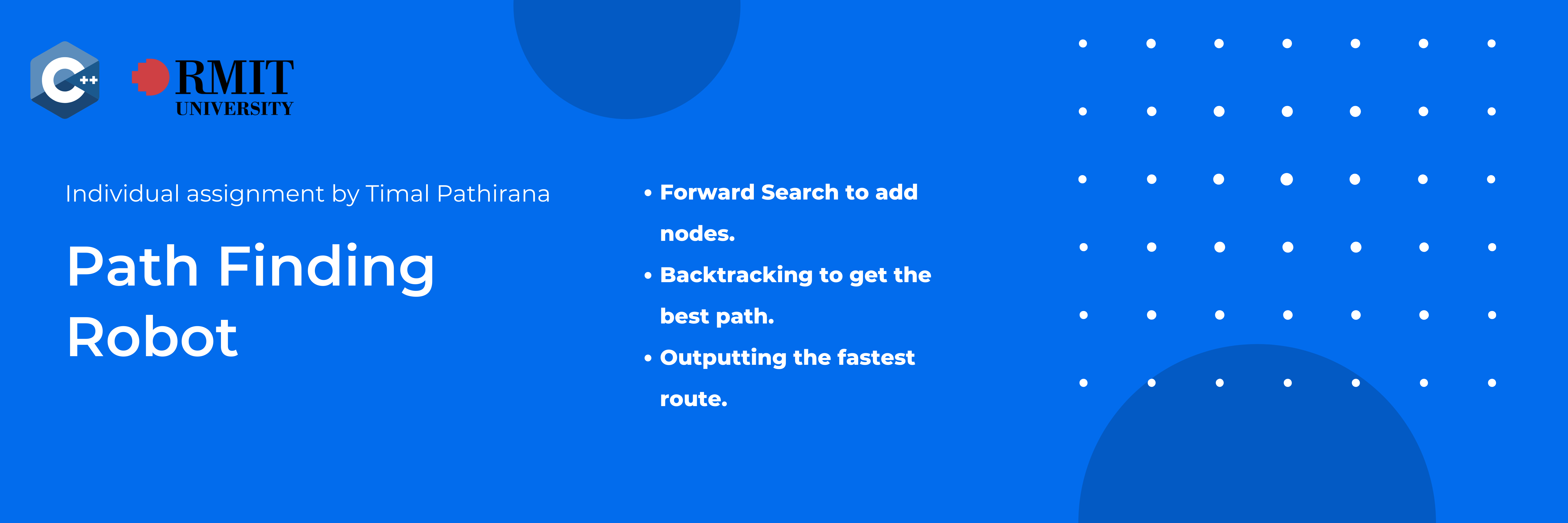 C++

RMIT
UNIVERSITY

Individual assignment by Timal Pathirana

Path Finding Robot

• Forward Search to add nodes.
• Backtracking to get the best path.
• Outputting the fastest route.